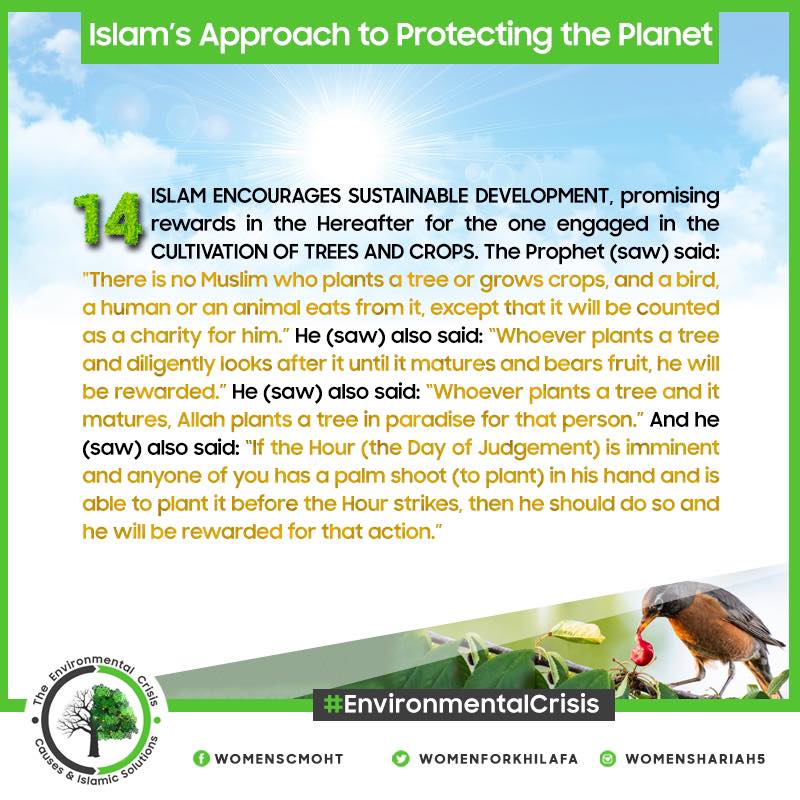 Islam's Approach to Protecting the Planet

14 ISLAM ENCOURAGES SUSTAINABLE DEVELOPMENT, promising rewards in the Hereafter for the one engaged in the CULTIVATION OF TREES AND CROPS. The Prophet (saw) said: "There is no Muslim who plants a tree or grows crops, and a bird, a human or an animal eats from it, except that it will be counted as a charity for him." He (saw) also said: "Whoever plants a tree and diligently looks after it until it matures and bears fruit, he will be rewarded." He (saw) also said: "Whoever plants a tree and it matures, Allah plants a tree in paradise for that person." And he (saw) also said: "If the Hour (the Day of Judgement) is imminent and anyone of you has a palm shoot (to plant) in his hand and is able to plant it before the Hour strikes, then he should do so and he will be rewarded for that action."

The Environmental Crisis Causes & Islamic Solutions

#EnvironmentalCrisis

WOMENSCMOHT WOMENFORKHILAFA WOMENSHARIAH5